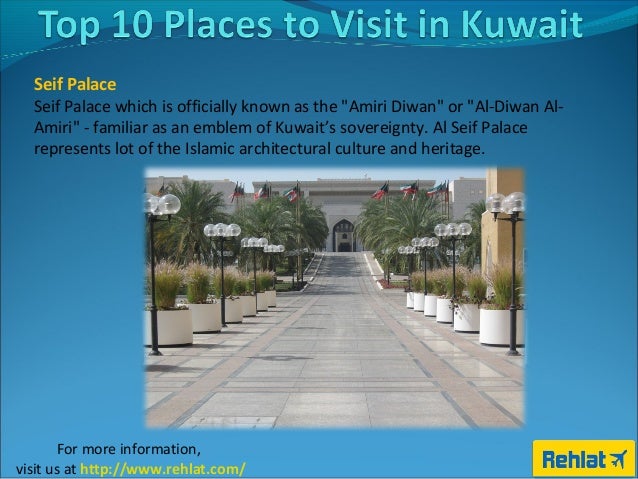 Top 10 Places to Visit in Kuwait

Seif Palace
Seif Palace which is officially known as the "Amiri Diwan" or "Al-Diwan Al-Amiri" - familiar as an emblem of Kuwait's sovereignty. Al Seif Palace represents lot of the Islamic architectural culture and heritage.

For more information,
visit us at http://www.rehlat.com/

Rehlat